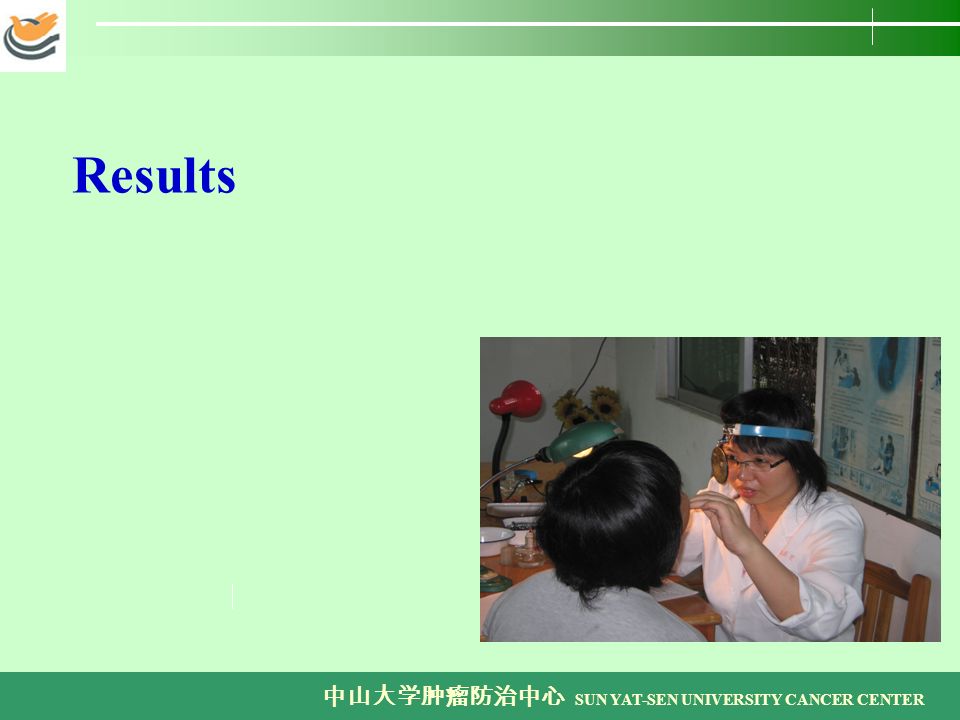 Results

中山大学肿瘤防治中心 SUN YAT-SEN UNIVERSITY CANCER CENTER